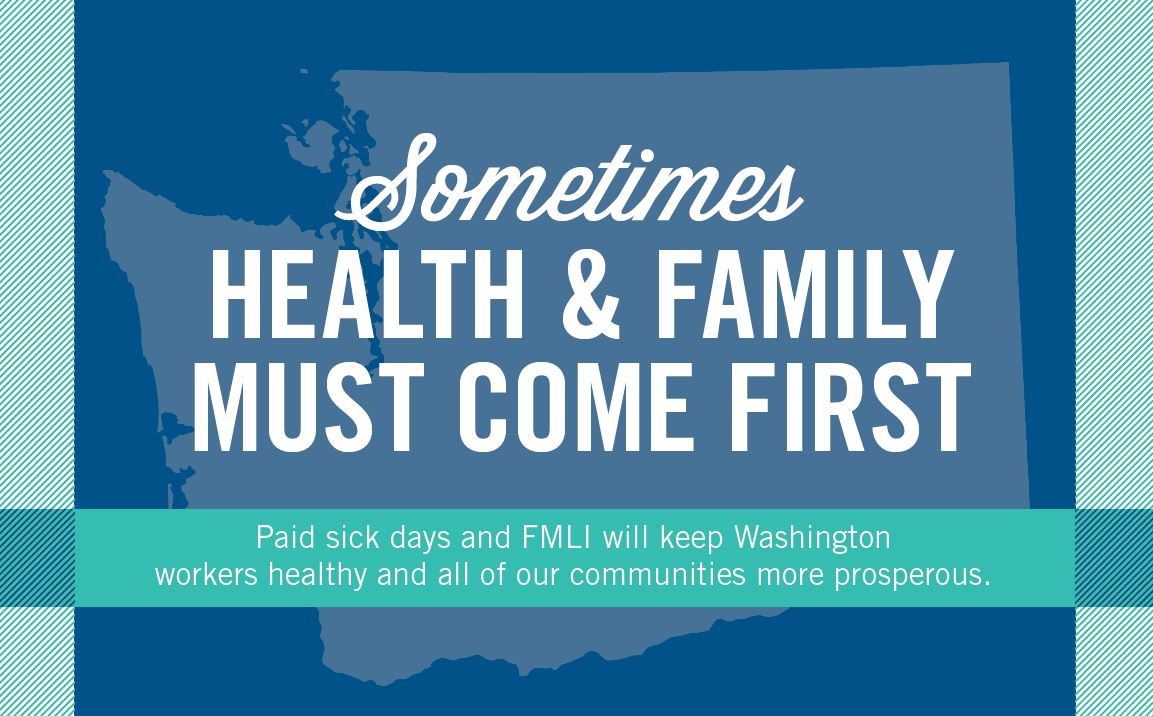 Sometimes
HEALTH & FAMILY
MUST COME FIRST

Paid sick days and FMLI will keep Washington workers healthy and all of our communities more prosperous.